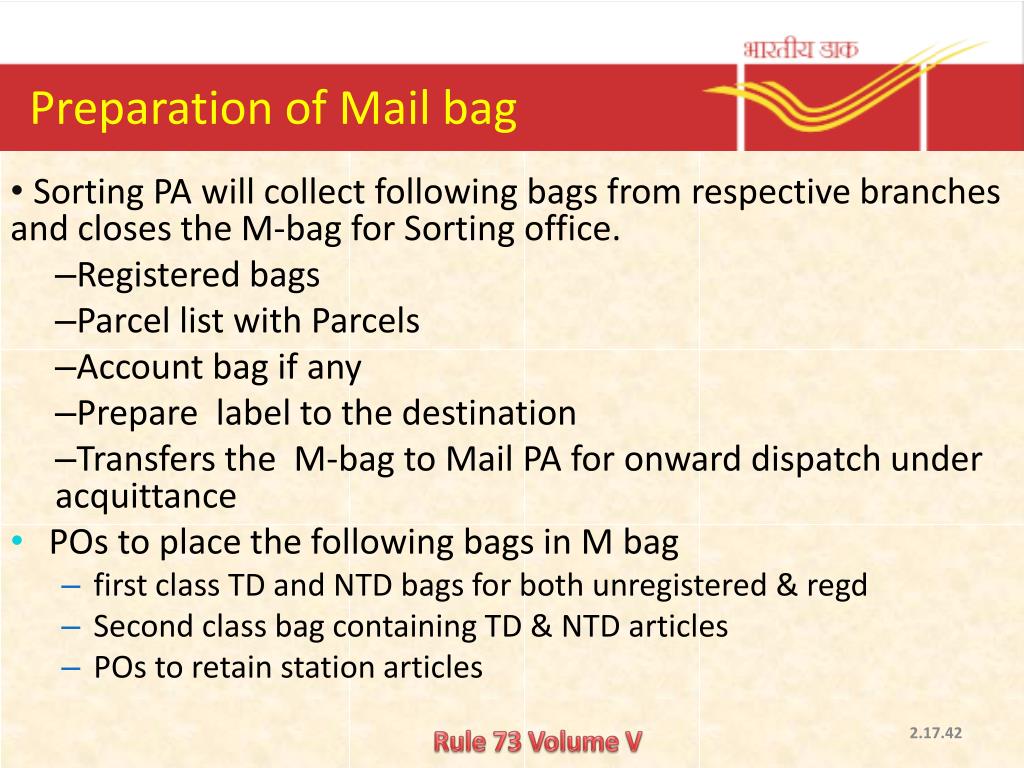 भारतीय डाक

Preparation of Mail bag

• Sorting PA will collect following bags from respective branches and closes the M-bag for Sorting office.

–Registered bags
–Parcel list with Parcels
–Account bag if any
–Prepare label to the destination
–Transfers the M-bag to Mail PA for onward dispatch under acquittance

• POs to place the following bags in M bag

– first class TD and NTD bags for both unregistered & regd
– Second class bag containing TD & NTD articles
– POs to retain station articles

Rule 73 Volume V

2.17.42